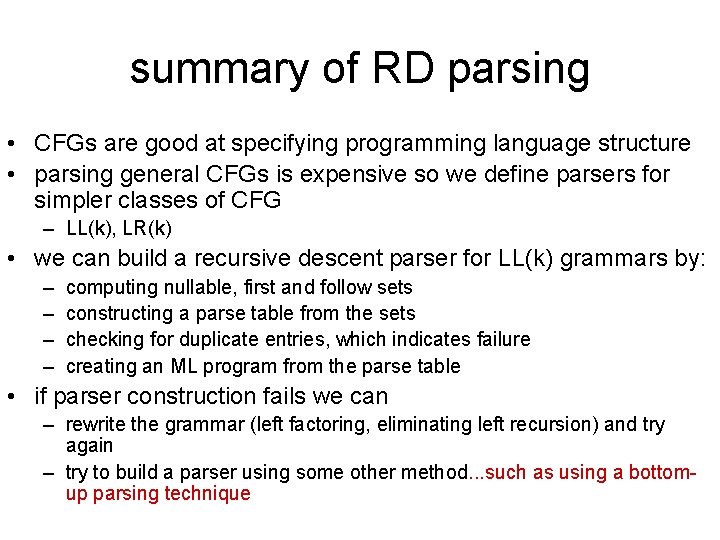 summary of RD parsing

• CFGs are good at specifying programming language structure
• parsing general CFGs is expensive so we define parsers for simpler classes of CFG
  – LL(k), LR(k)
• we can build a recursive descent parser for LL(k) grammars by:
  – computing nullable, first and follow sets
  – constructing a parse table from the sets
  – checking for duplicate entries, which indicates failure
  – creating an ML program from the parse table
• if parser construction fails we can
  – rewrite the grammar (left factoring, eliminating left recursion) and try again
  – try to build a parser using some other method...such as using a bottom-up parsing technique